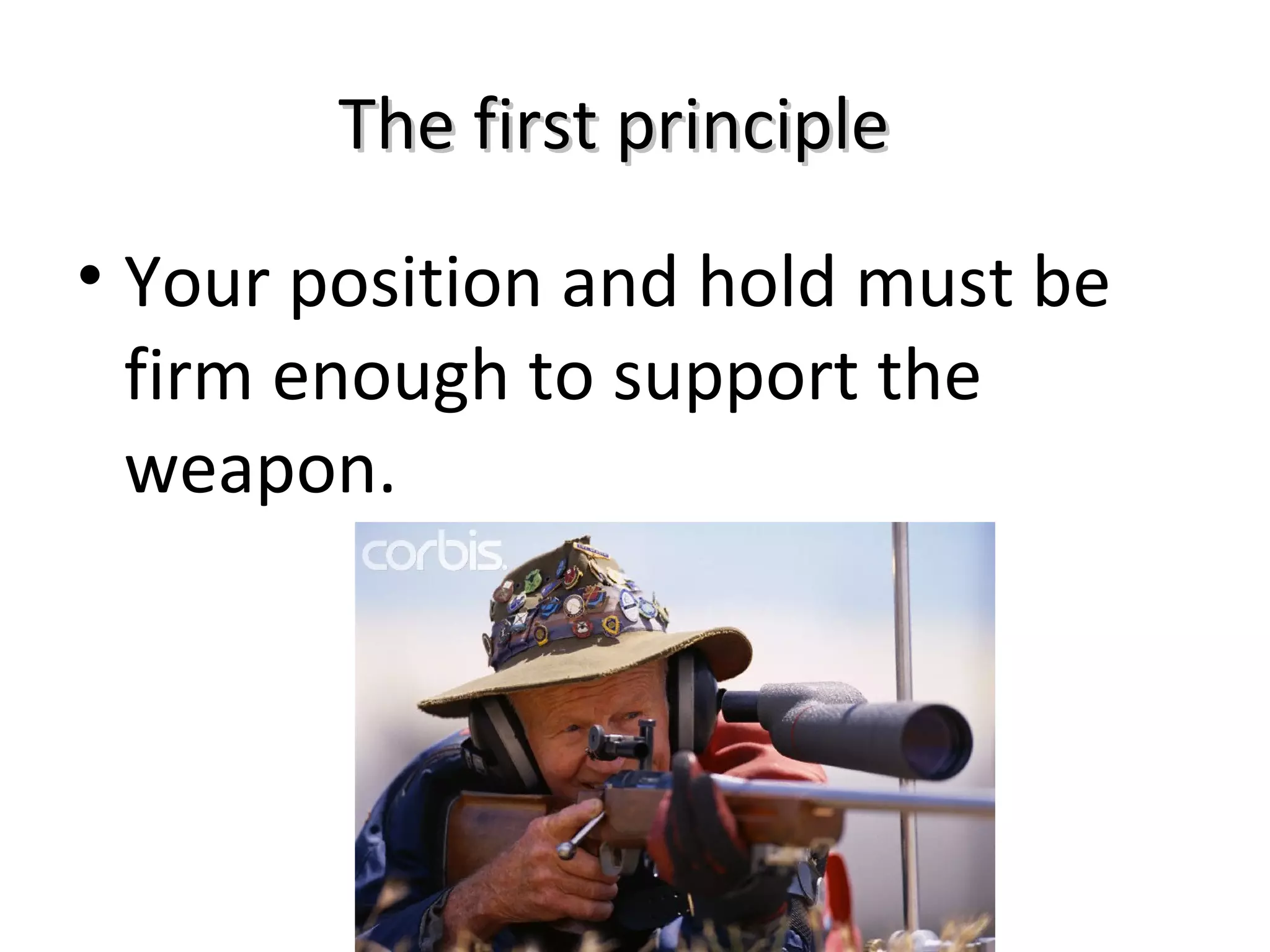 The first principle

• Your position and hold must be firm enough to support the weapon.

corbis.